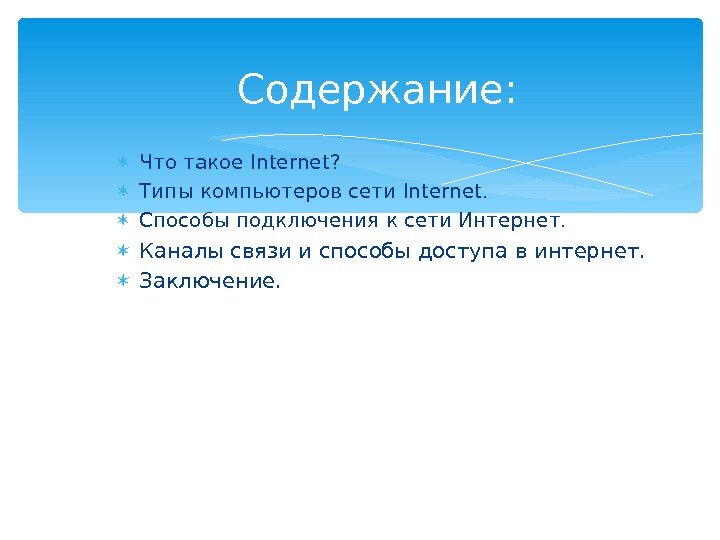 Содержание:

∗ Что такое Internet?
∗ Типы компьютеров сети Internet.
∗ Способы подключения к сети Интернет.
∗ Каналы связи и способы доступа в интернет.
∗ Заключение.